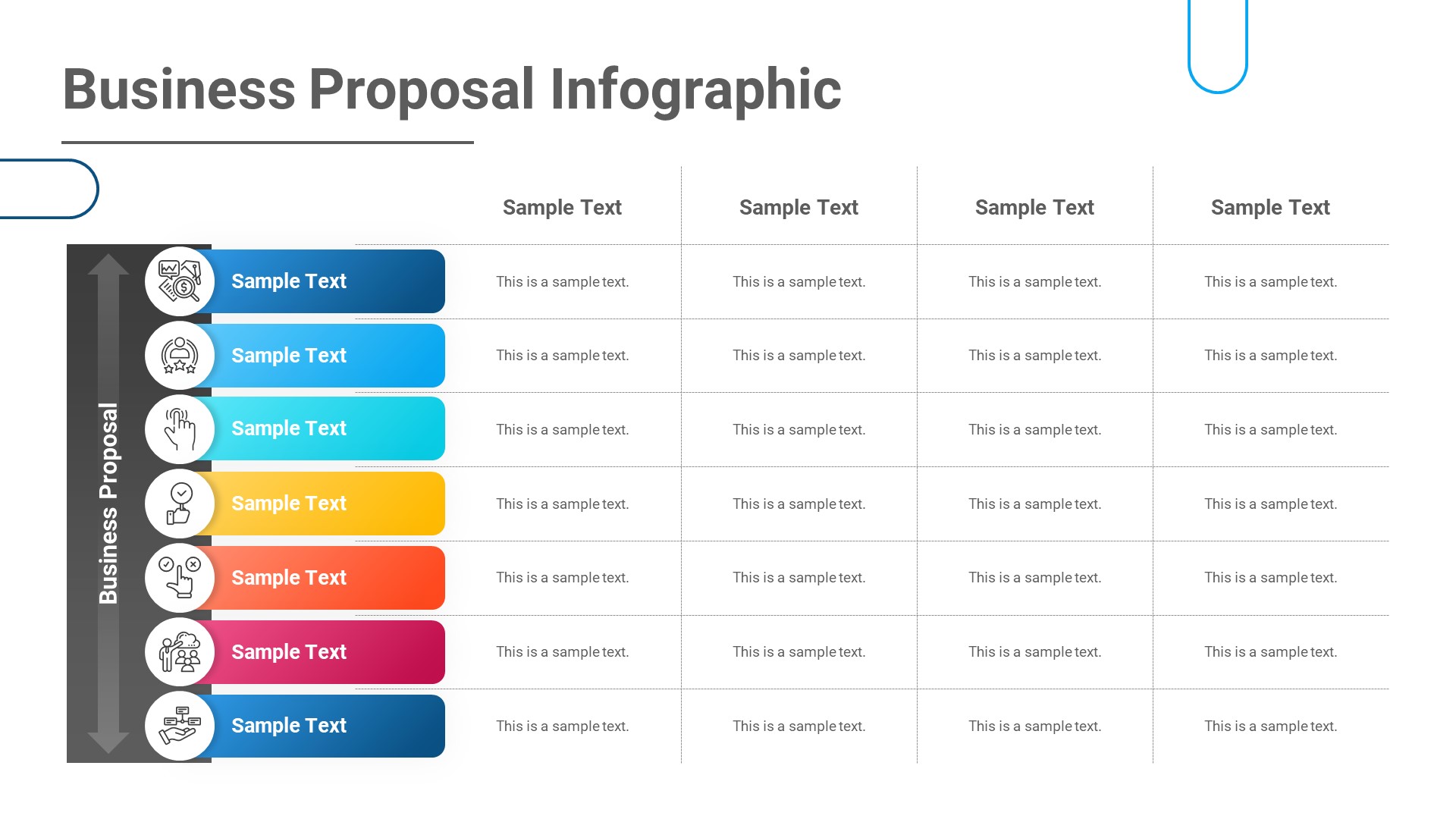 Business Proposal Infographic

Business Proposal

| | Sample Text | Sample Text | Sample Text | Sample Text |
|---|---|---|---|---|
| Sample Text | This is a sample text. | This is a sample text. | This is a sample text. | This is a sample text. |
| Sample Text | This is a sample text. | This is a sample text. | This is a sample text. | This is a sample text. |
| Sample Text | This is a sample text. | This is a sample text. | This is a sample text. | This is a sample text. |
| Sample Text | This is a sample text. | This is a sample text. | This is a sample text. | This is a sample text. |
| Sample Text | This is a sample text. | This is a sample text. | This is a sample text. | This is a sample text. |
| Sample Text | This is a sample text. | This is a sample text. | This is a sample text. | This is a sample text. |
| Sample Text | This is a sample text. | This is a sample text. | This is a sample text. | This is a sample text. |